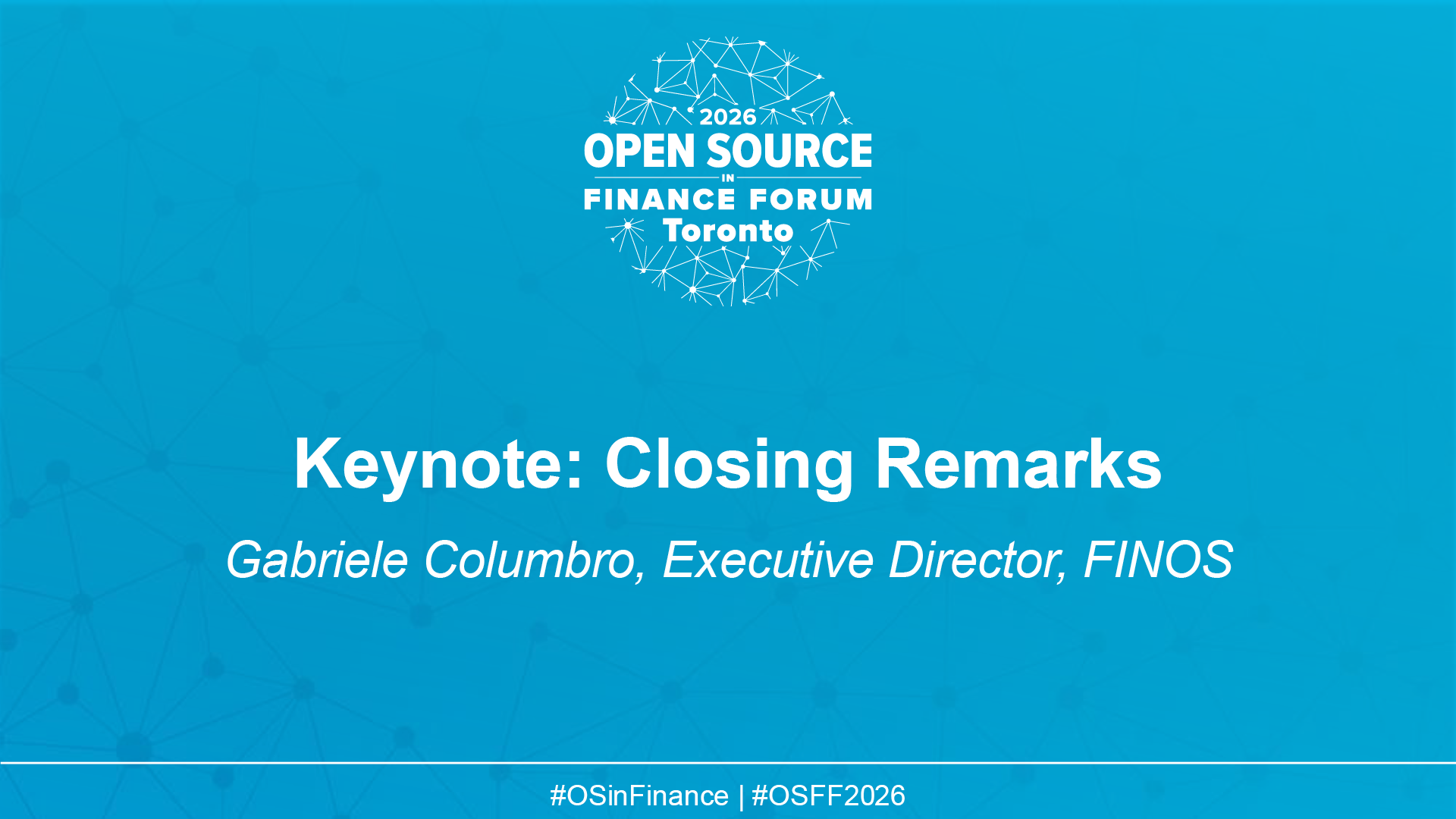 2026
OPEN SOURCE
IN
FINANCE FORUM
Toronto

Keynote: Closing Remarks

Gabriele Columbro, Executive Director, FINOS

#OSinFinance | #OSFF2026